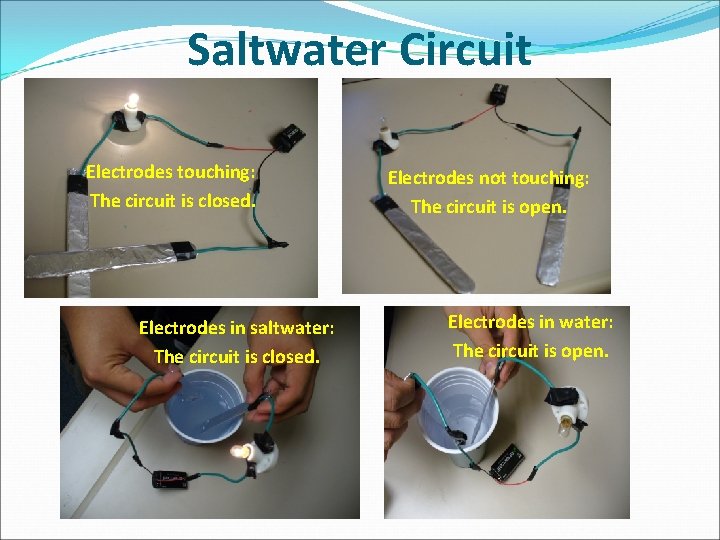 Saltwater Circuit

Electrodes touching:
The circuit is closed.

Electrodes not touching:
The circuit is open.

Electrodes in saltwater:
The circuit is closed.

Electrodes in water:
The circuit is open.